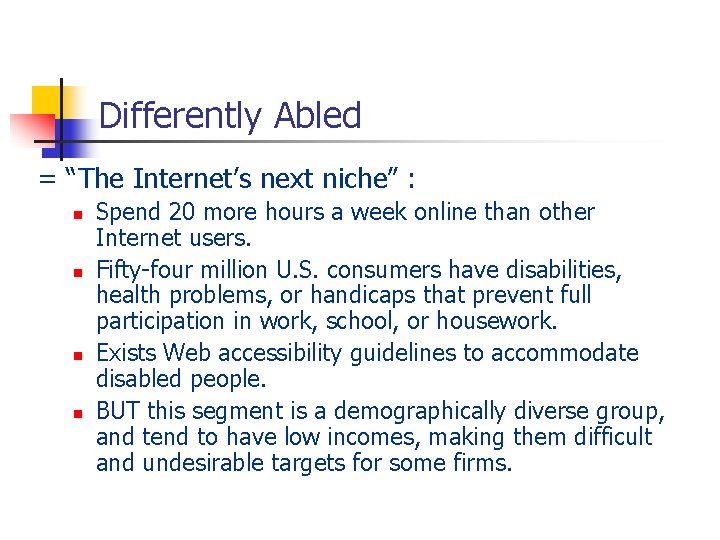 Differently Abled

= “The Internet’s next niche” :

- Spend 20 more hours a week online than other Internet users.
- Fifty-four million U.S. consumers have disabilities, health problems, or handicaps that prevent full participation in work, school, or housework.
- Exists Web accessibility guidelines to accommodate disabled people.
- BUT this segment is a demographically diverse group, and tend to have low incomes, making them difficult and undesirable targets for some firms.